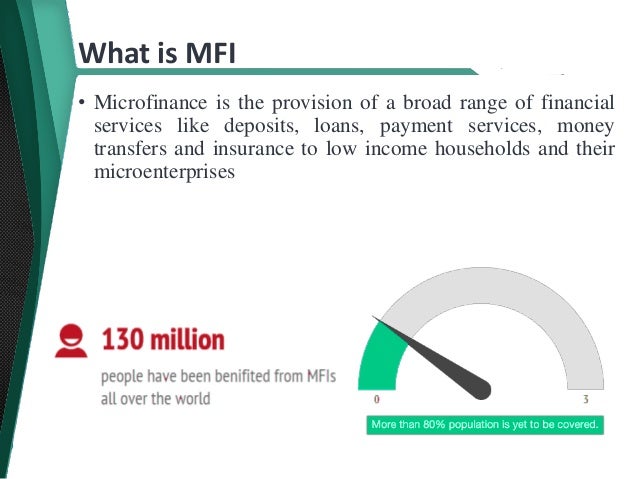 What is MFI

• Microfinance is the provision of a broad range of financial services like deposits, loans, payment services, money transfers and insurance to low income households and their microenterprises

130 million

people have been benifited from MFIs all over the world

0

3

More than 80% population is yet to be covered.